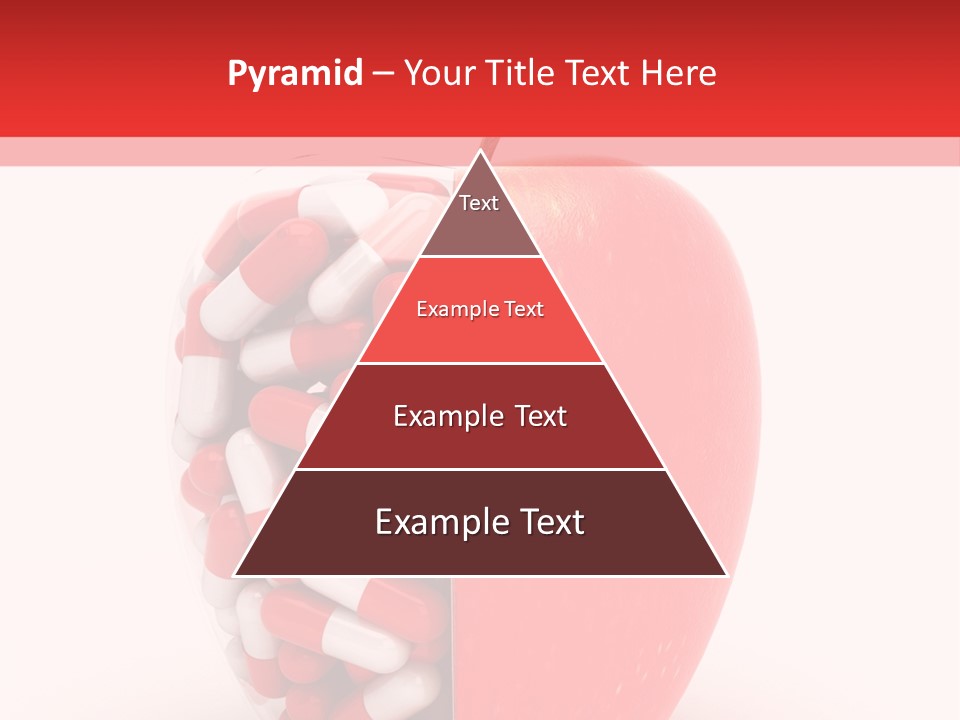 Pyramid – Your Title Text Here

Text

Example Text

Example Text

Example Text